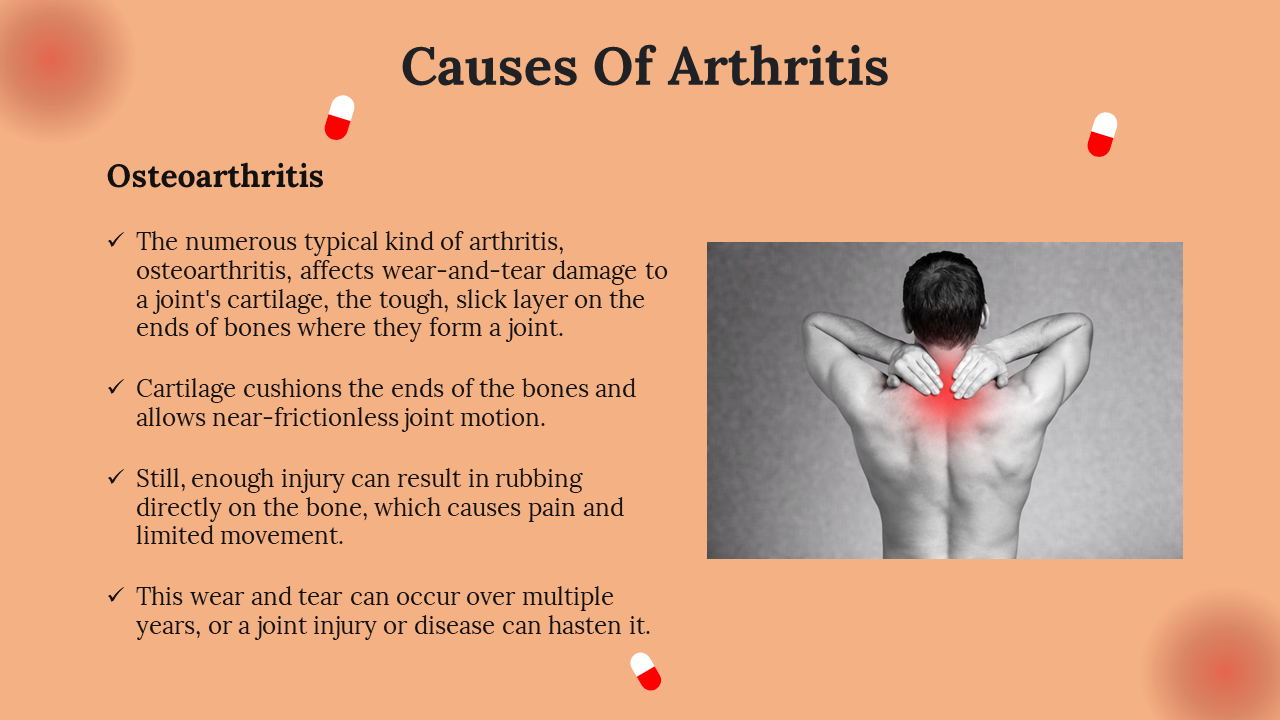 Causes Of Arthritis

Osteoarthritis

✓ The numerous typical kind of arthritis, osteoarthritis, affects wear-and-tear damage to a joint's cartilage, the tough, slick layer on the ends of bones where they form a joint.

✓ Cartilage cushions the ends of the bones and allows near-frictionless joint motion.

✓ Still, enough injury can result in rubbing directly on the bone, which causes pain and limited movement.

✓ This wear and tear can occur over multiple years, or a joint injury or disease can hasten it.